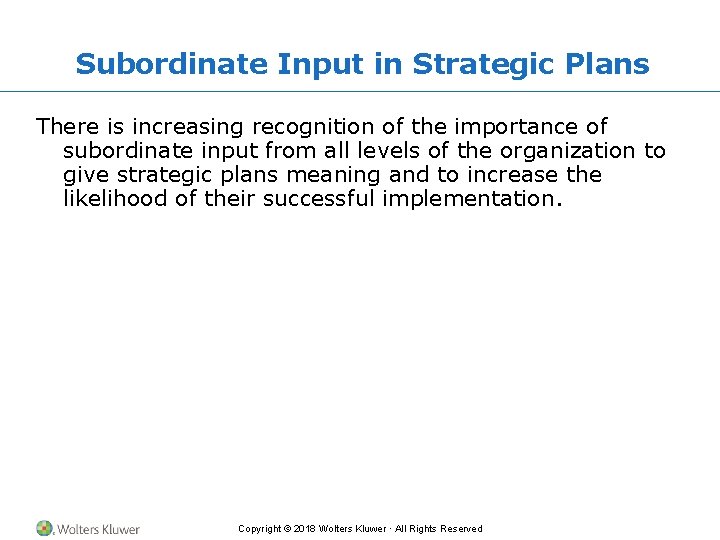 Subordinate Input in Strategic Plans

There is increasing recognition of the importance of subordinate input from all levels of the organization to give strategic plans meaning and to increase the likelihood of their successful implementation.

Wolters Kluwer

Copyright © 2018 Wolters Kluwer · All Rights Reserved